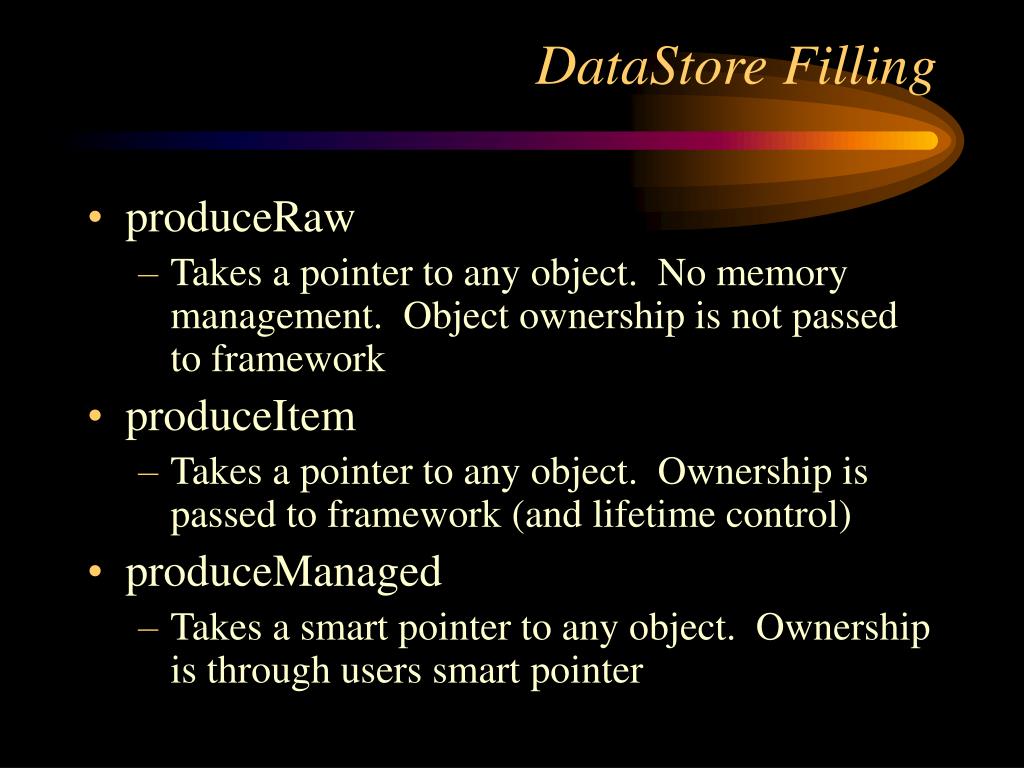 DataStore Filling

• produceRaw
– Takes a pointer to any object. No memory management. Object ownership is not passed to framework
• produceItem
– Takes a pointer to any object. Ownership is passed to framework (and lifetime control)
• produceManaged
– Takes a smart pointer to any object. Ownership is through users smart pointer